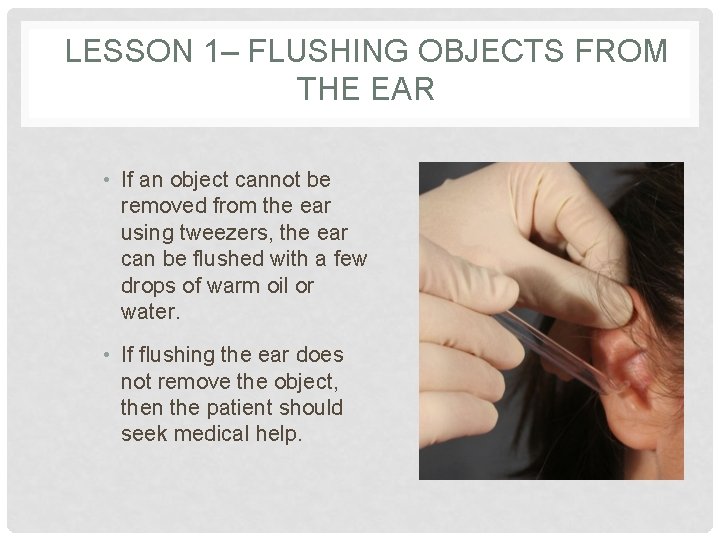 LESSON 1– FLUSHING OBJECTS FROM THE EAR

• If an object cannot be removed from the ear using tweezers, the ear can be flushed with a few drops of warm oil or water.

• If flushing the ear does not remove the object, then the patient should seek medical help.